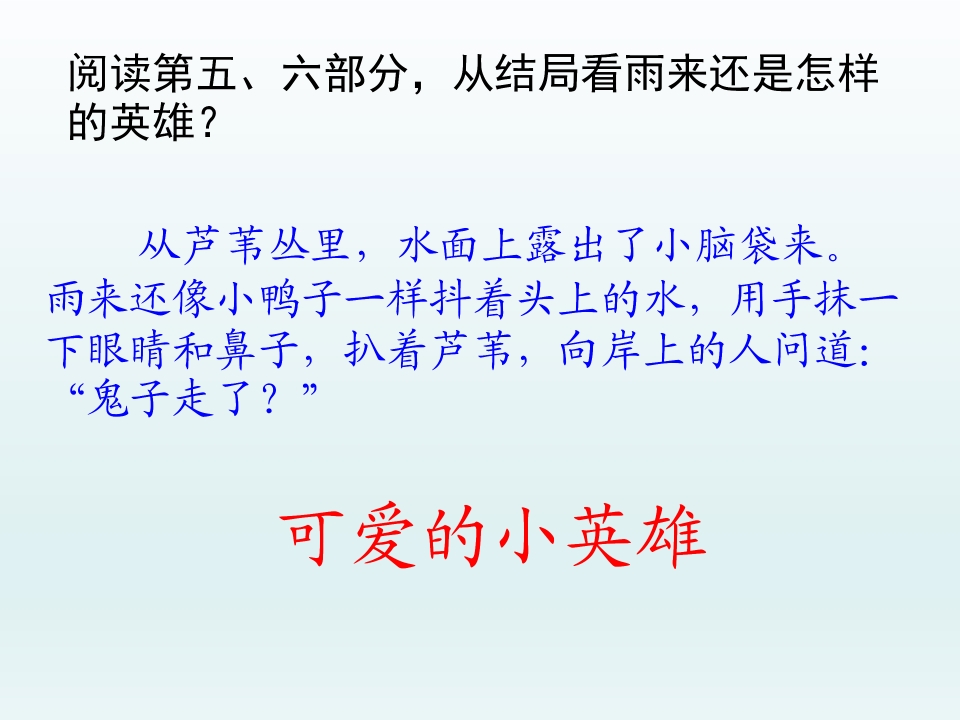 阅读第五、六部分，从结局看雨来还是怎样的英雄？

从芦苇丛里，水面上露出了小脑袋来。雨来还像小鸭子一样抖着头上的水，用手抹一下眼睛和鼻子，扒着芦苇，向岸上的人问道：“鬼子走了？”

可爱的小英雄